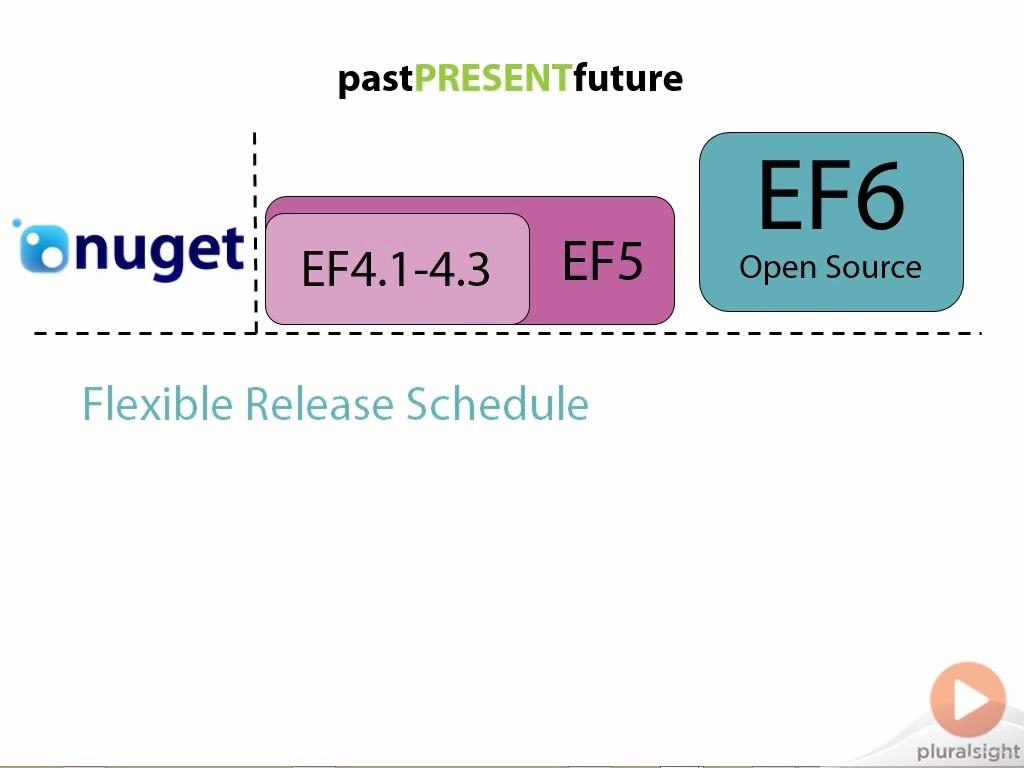 pastPRESENTfuture

nuget

EF4.1-4.3

EF5

EF6
Open Source

Flexible Release Schedule

pluralsight